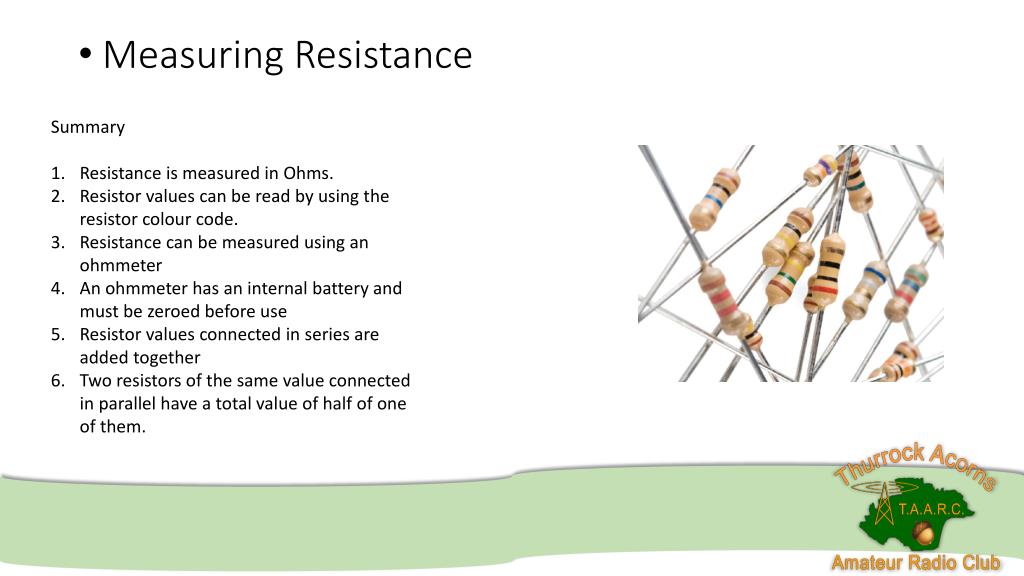 • Measuring Resistance

Summary

1. Resistance is measured in Ohms.
2. Resistor values can be read by using the resistor colour code.
3. Resistance can be measured using an ohmmeter
4. An ohmmeter has an internal battery and must be zeroed before use
5. Resistor values connected in series are added together
6. Two resistors of the same value connected in parallel have a total value of half of one of them.

Thurrock Acorns
T.A.A.R.C.
Amateur Radio Club